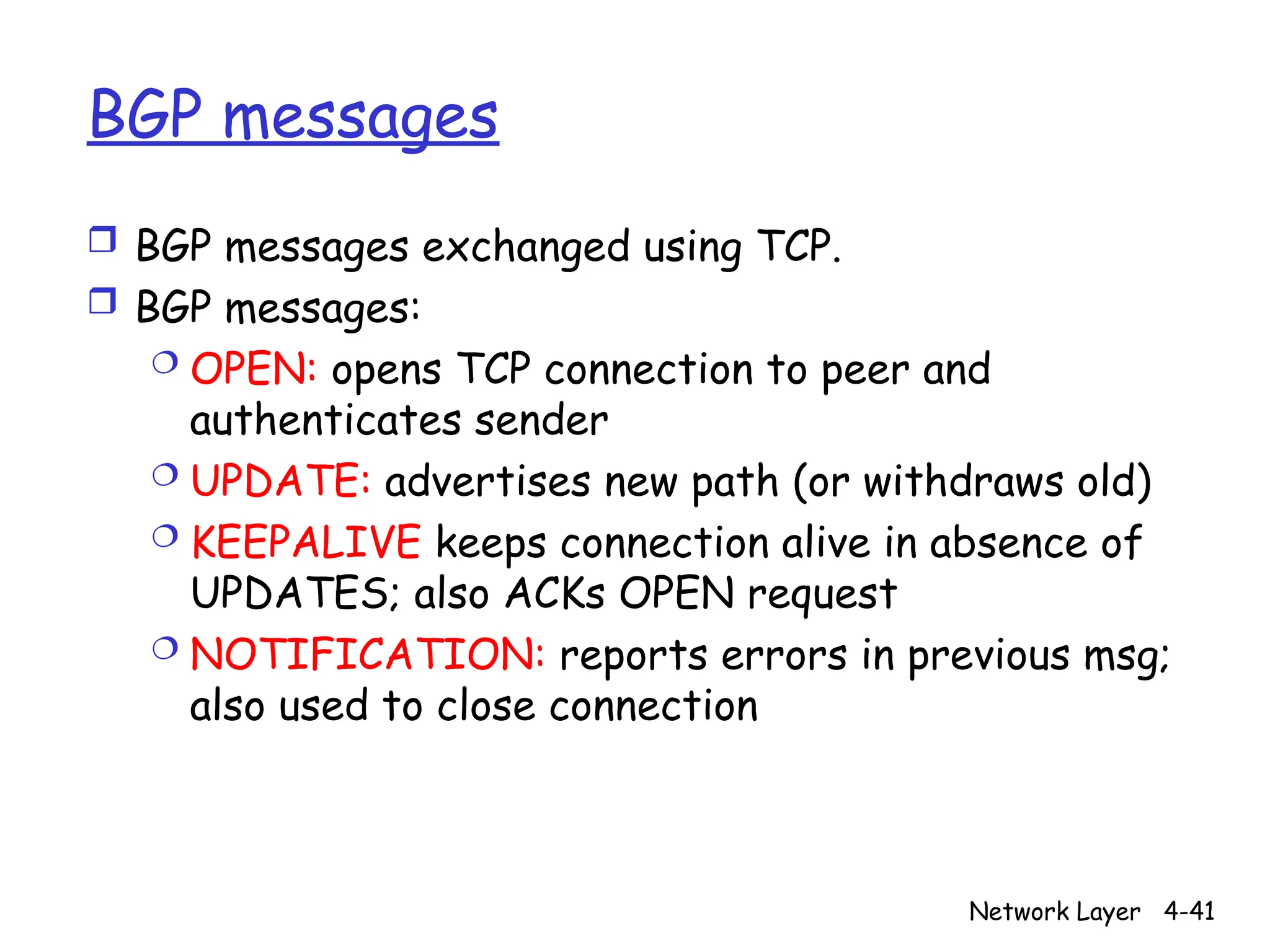 BGP messages

BGP messages exchanged using TCP.
BGP messages:
OPEN: opens TCP connection to peer and authenticates sender
UPDATE: advertises new path (or withdraws old)
KEEPALIVE keeps connection alive in absence of UPDATES; also ACKs OPEN request
NOTIFICATION: reports errors in previous msg; also used to close connection

Network Layer 4-41